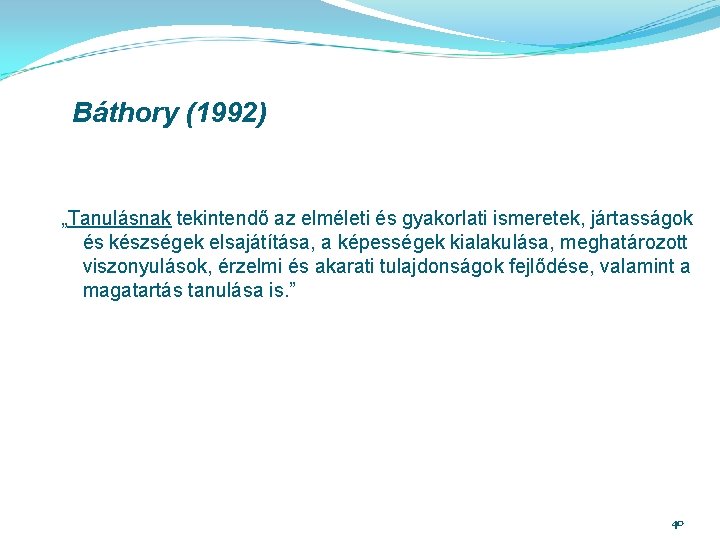 Báthory (1992)

„Tanulásnak tekintendő az elméleti és gyakorlati ismeretek, jártasságok és készségek elsajátítása, a képességek kialakulása, meghatározott viszonyulások, érzelmi és akarati tulajdonságok fejlődése, valamint a magatartás tanulása is.”

40